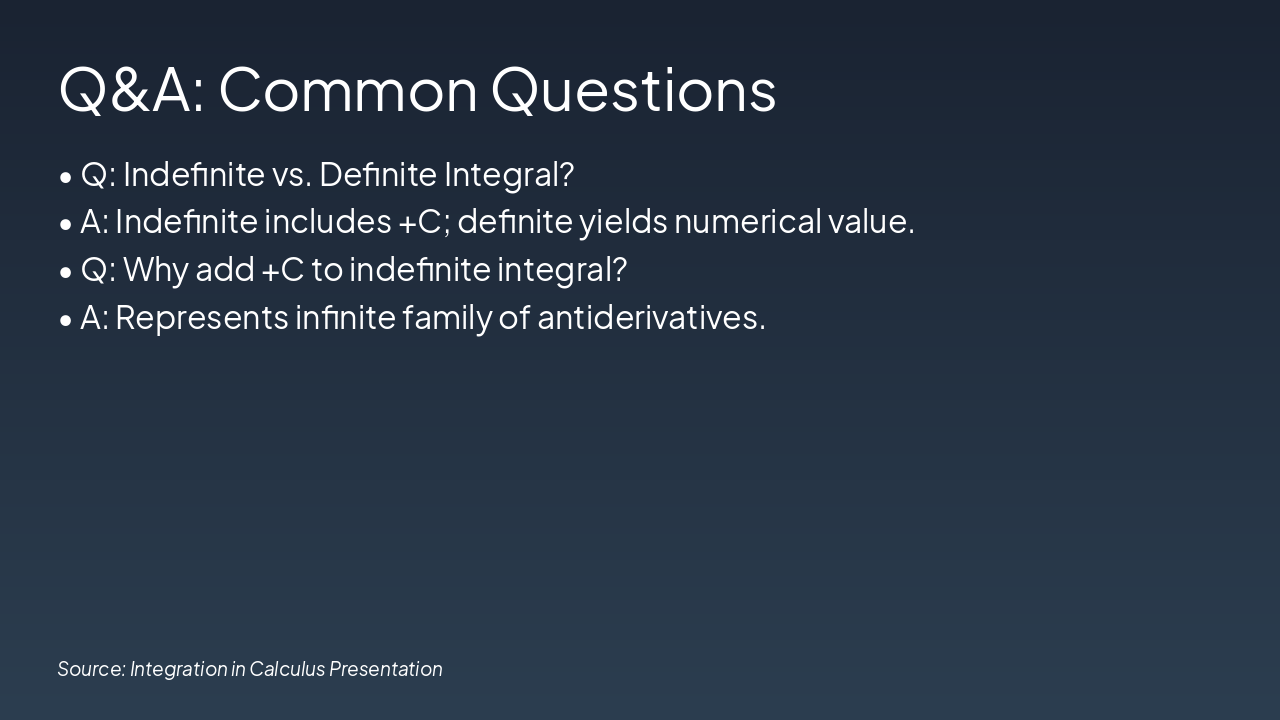 Q&A: Common Questions

• Q: Indefinite vs. Definite Integral?
• A: Indefinite includes +C; definite yields numerical value.
• Q: Why add +C to indefinite integral?
• A: Represents infinite family of antiderivatives.

Source: Integration in Calculus Presentation